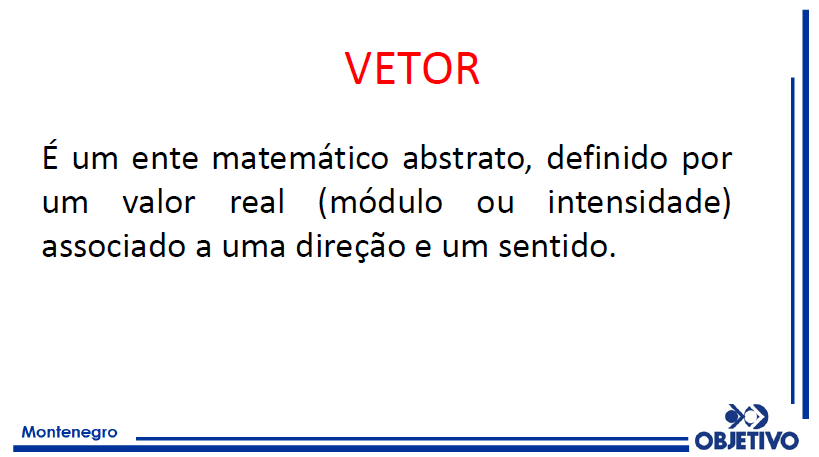 VETOR

É um ente matemático abstrato, definido por um valor real (módulo ou intensidade) associado a uma direção e um sentido.

Montenegro

OBJETIVO